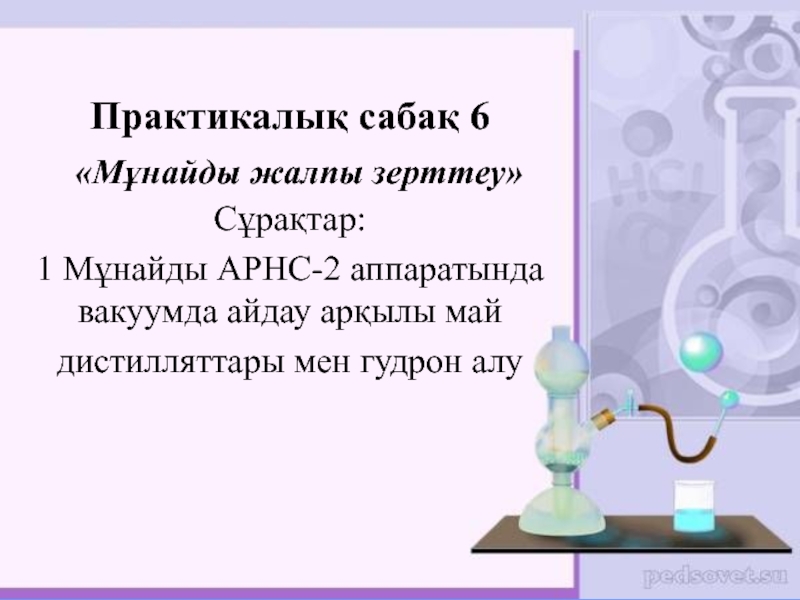 Практикалық сабақ 6

«Мұнайды жалпы зерттеу»

Сұрақтар:

1 Мұнайды АРНС-2 аппаратында вакуумда айдау арқылы май дистилляттары мен гудрон алу

HCl

pedsovet.su